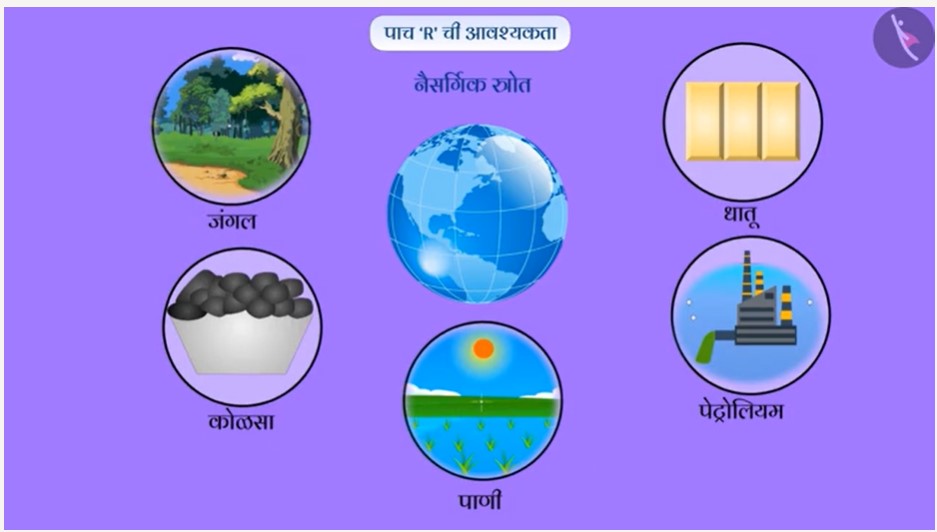 पाच 'R' ची आवश्यकता

नैसर्गिक स्त्रोत

जंगल

धातू

कोळसा

पेट्रोलियम

पाणी